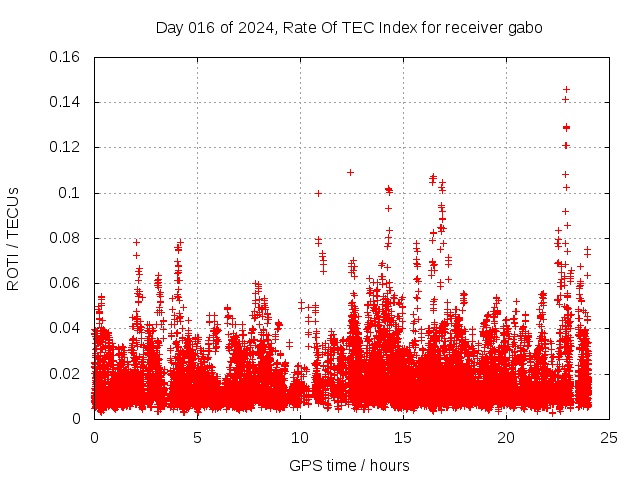 Day 016 of 2024, Rate Of TEC Index for receiver gabo

ROTI / TECUs

0.16
0.14
0.12
0.1
0.08
0.06
0.04
0.02
0

0
5
10
15
20
25

GPS time / hours